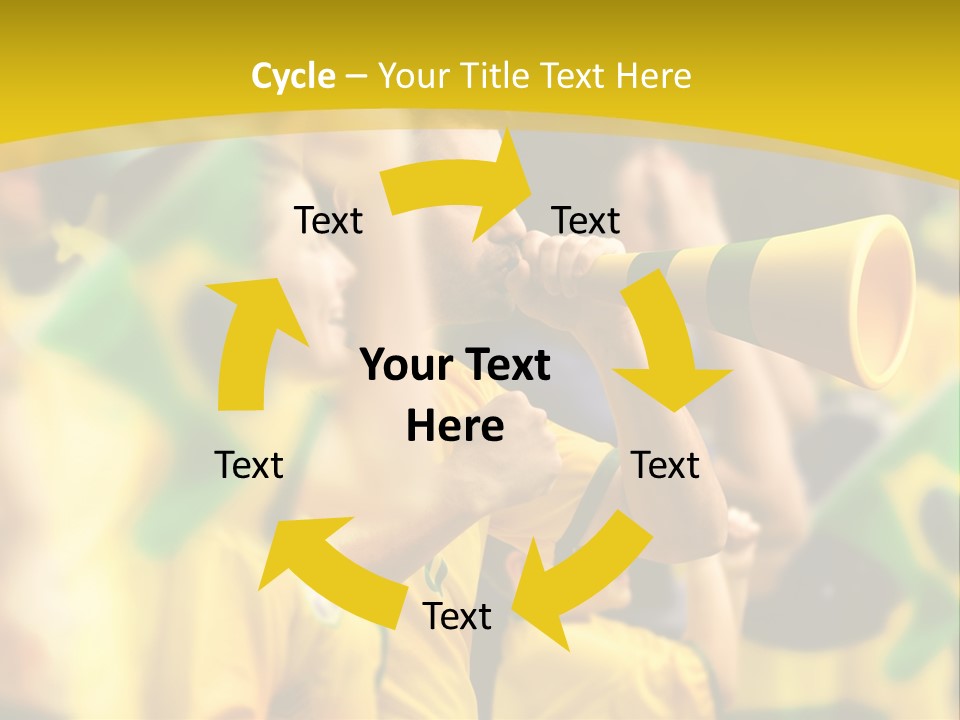 Cycle – Your Title Text Here

Text

Text

Your Text Here

Text

Text

Text